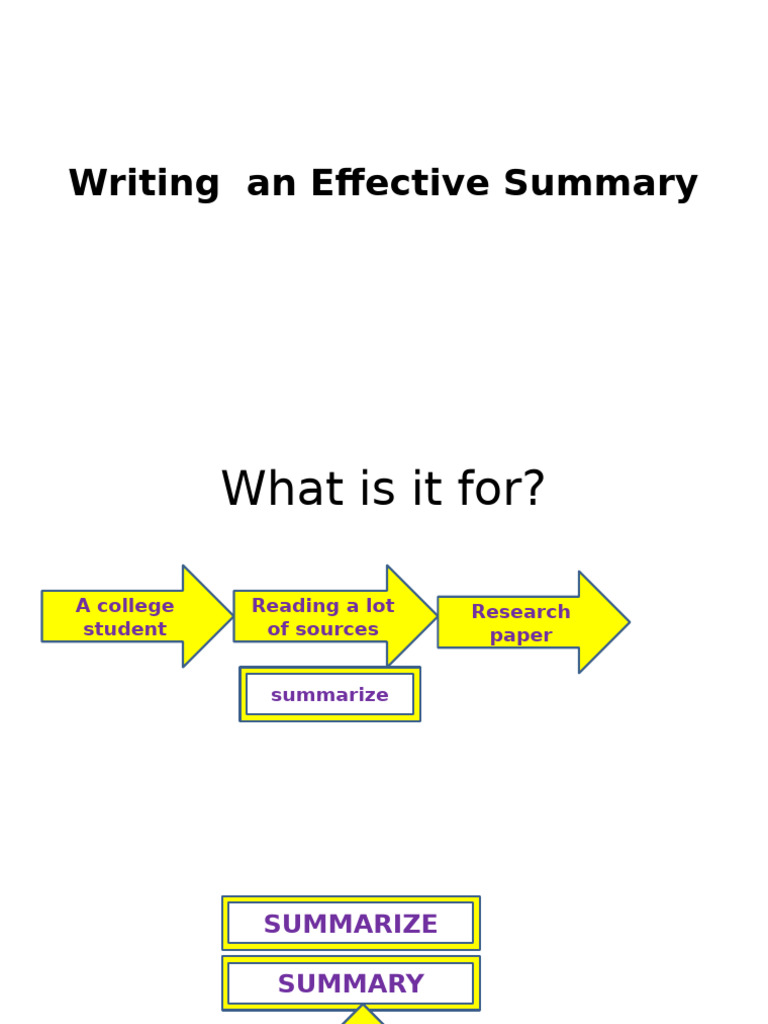 Writing an Effective Summary

What is it for?

A college student

Reading a lot of sources

Research paper

summarize

SUMMARIZE

SUMMARY